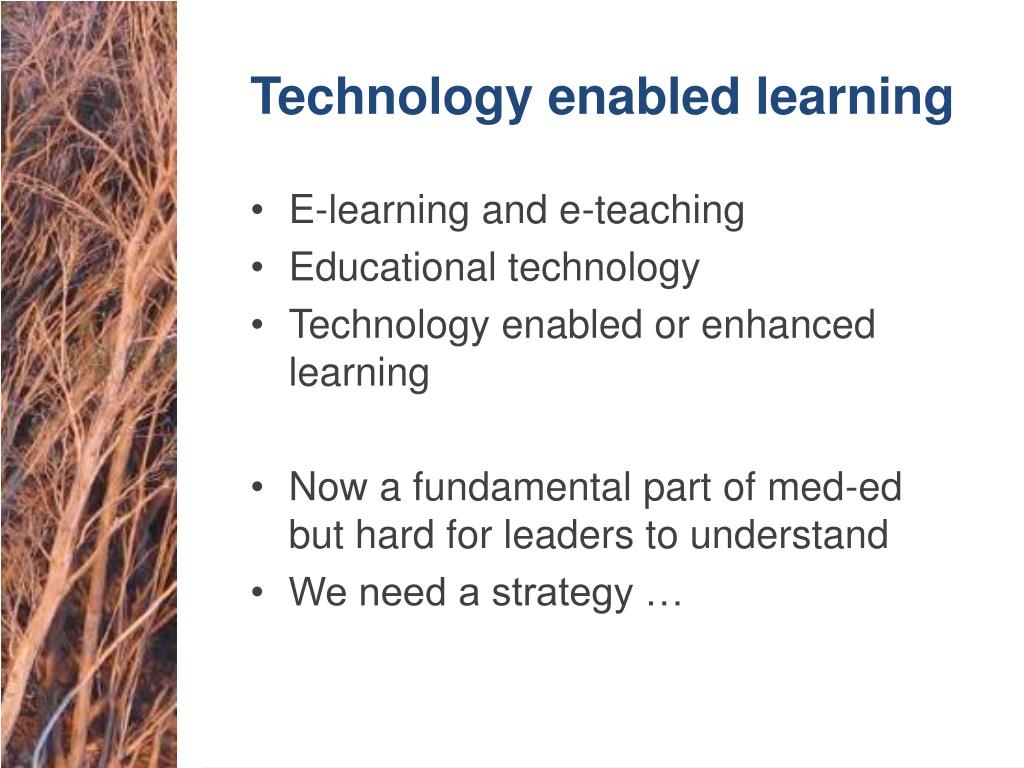 Technology enabled learning

• E-learning and e-teaching
• Educational technology
• Technology enabled or enhanced learning

• Now a fundamental part of med-ed but hard for leaders to understand
• We need a strategy …